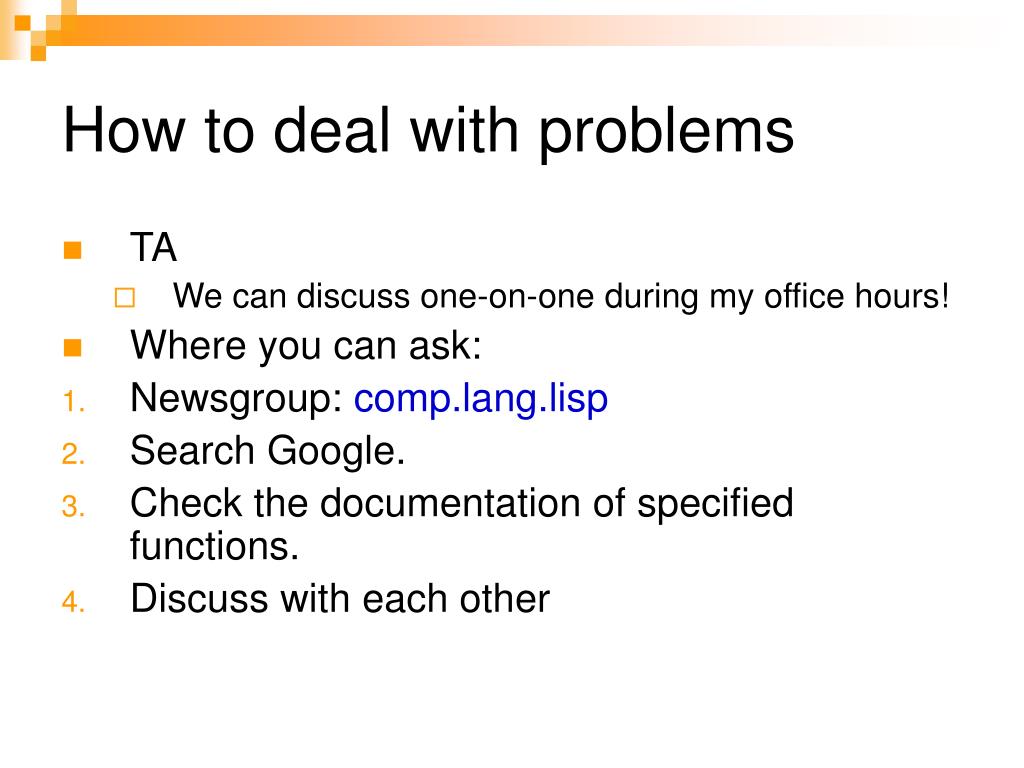 How to deal with problems

TA

We can discuss one-on-one during my office hours!

Where you can ask:

1. Newsgroup: comp.lang.lisp
2. Search Google.
3. Check the documentation of specified functions.
4. Discuss with each other